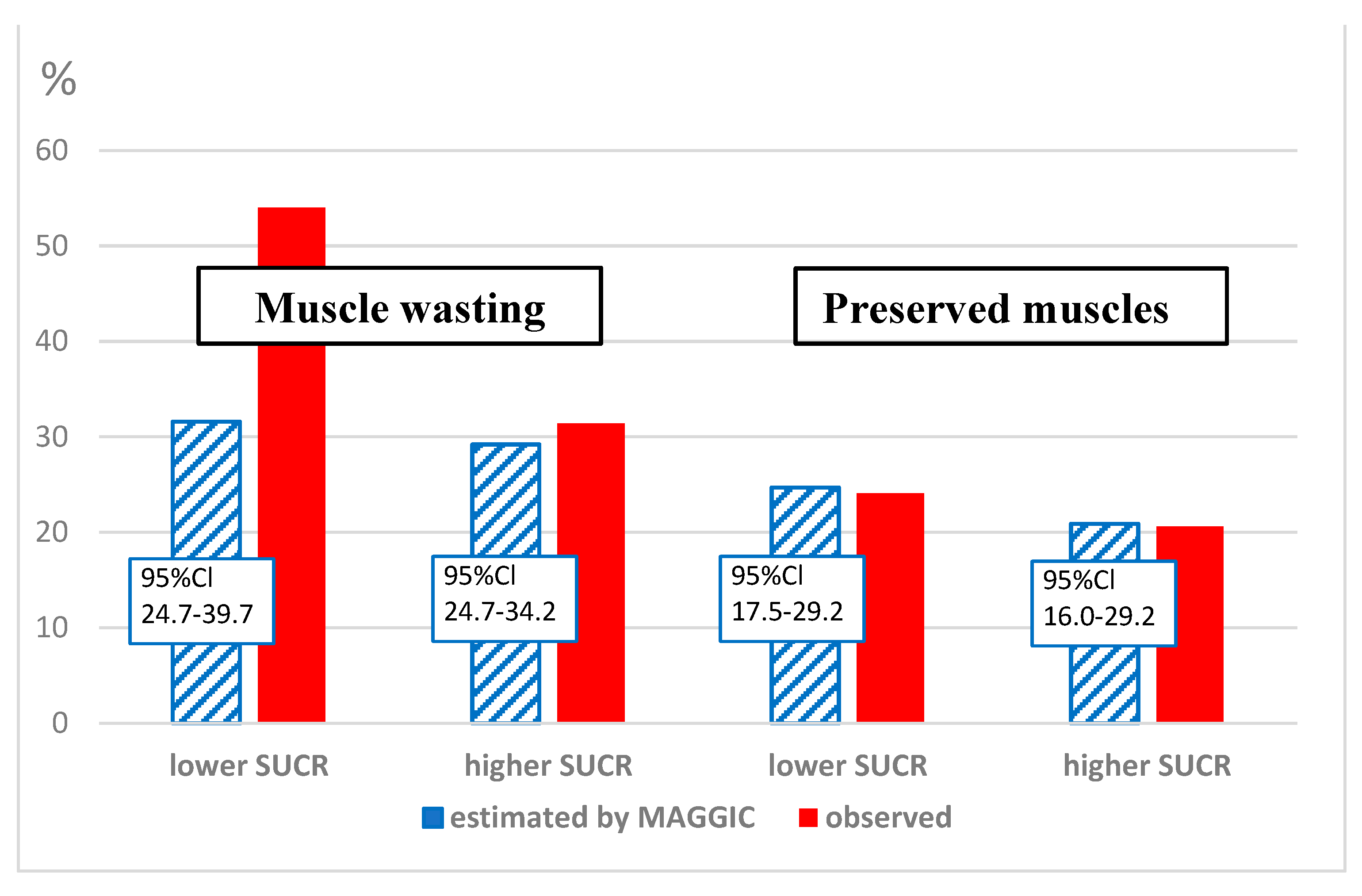 %

60
50
40
30
20
10
0

Muscle wasting

Preserved muscles

95%Cl
24.7-39.7

95%Cl
24.7-34.2

95%Cl
17.5-29.2

95%Cl
16.0-29.2

lower SUCR
higher SUCR
lower SUCR
higher SUCR

estimated by MAGGIC
observed